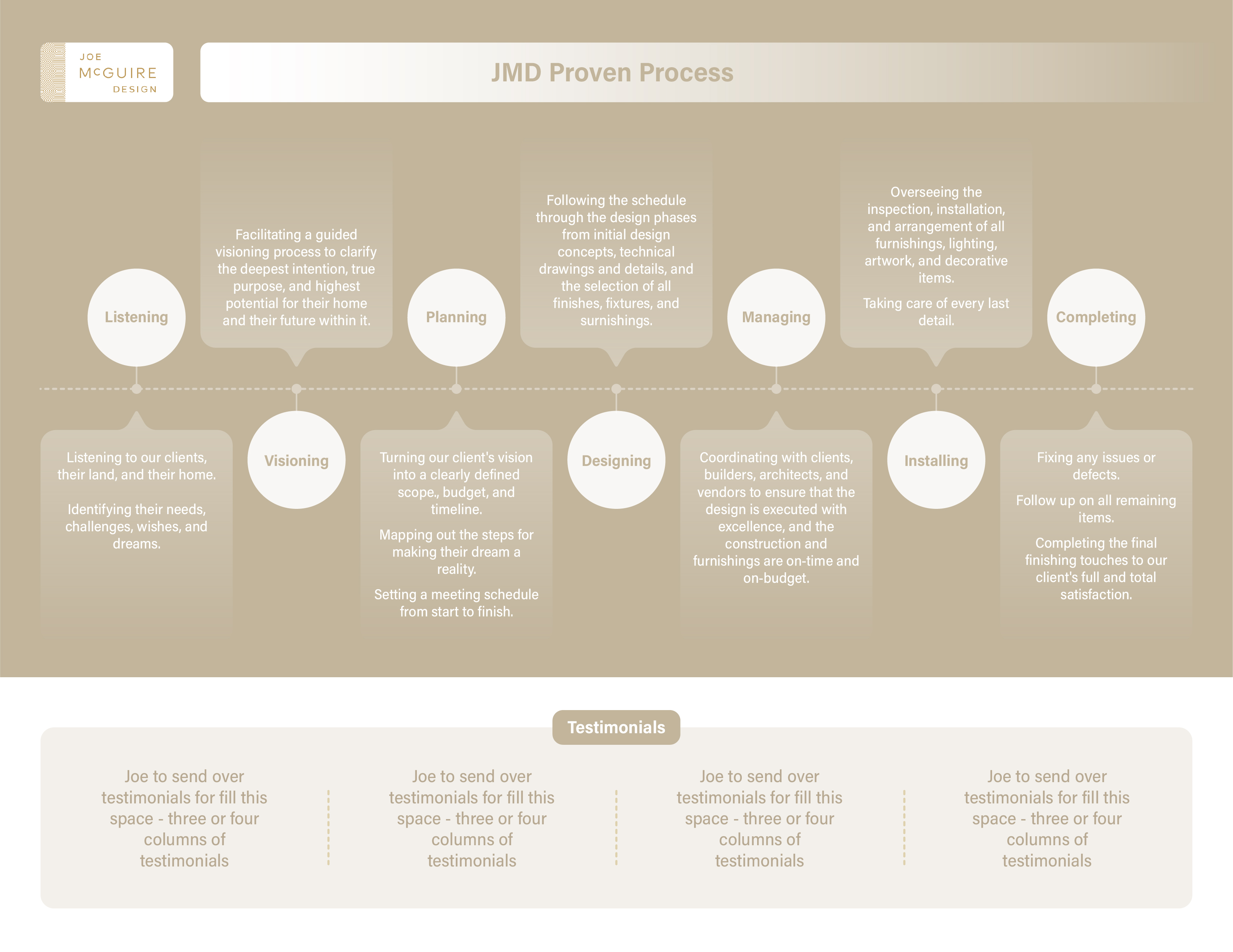 JOE McGUIRE DESIGN

JMD Proven Process

Listening

Listening to our clients, their land, and their home.

Identifying their needs, challenges, wishes, and dreams.

Visioning

Facilitating a guided visioning process to clarify the deepest intention, true purpose, and highest potential for their home and their future within it.

Planning

Turning our client's vision into a clearly defined scope., budget, and timeline.

Mapping out the steps for making their dream a reality.

Setting a meeting schedule from start to finish.

Designing

Following the schedule through the design phases from initial design concepts, technical drawings and details, and the selection of all finishes, fixtures, and surnishings.

Managing

Coordinating with clients, builders, architects, and vendors to ensure that the design is executed with excellence, and the construction and furnishings are on-time and on-budget.

Installing

Overseeing the inspection, installation, and arrangement of all furnishings, lighting, artwork, and decorative items.

Taking care of every last detail.

Completing

Fixing any issues or defects.

Follow up on all remaining items.

Completing the final finishing touches to our client's full and total satisfaction.

Testimonials

Joe to send over testimonials for fill this space - three or four columns of testimonials

Joe to send over testimonials for fill this space - three or four columns of testimonials

Joe to send over testimonials for fill this space - three or four columns of testimonials

Joe to send over testimonials for fill this space - three or four columns of testimonials